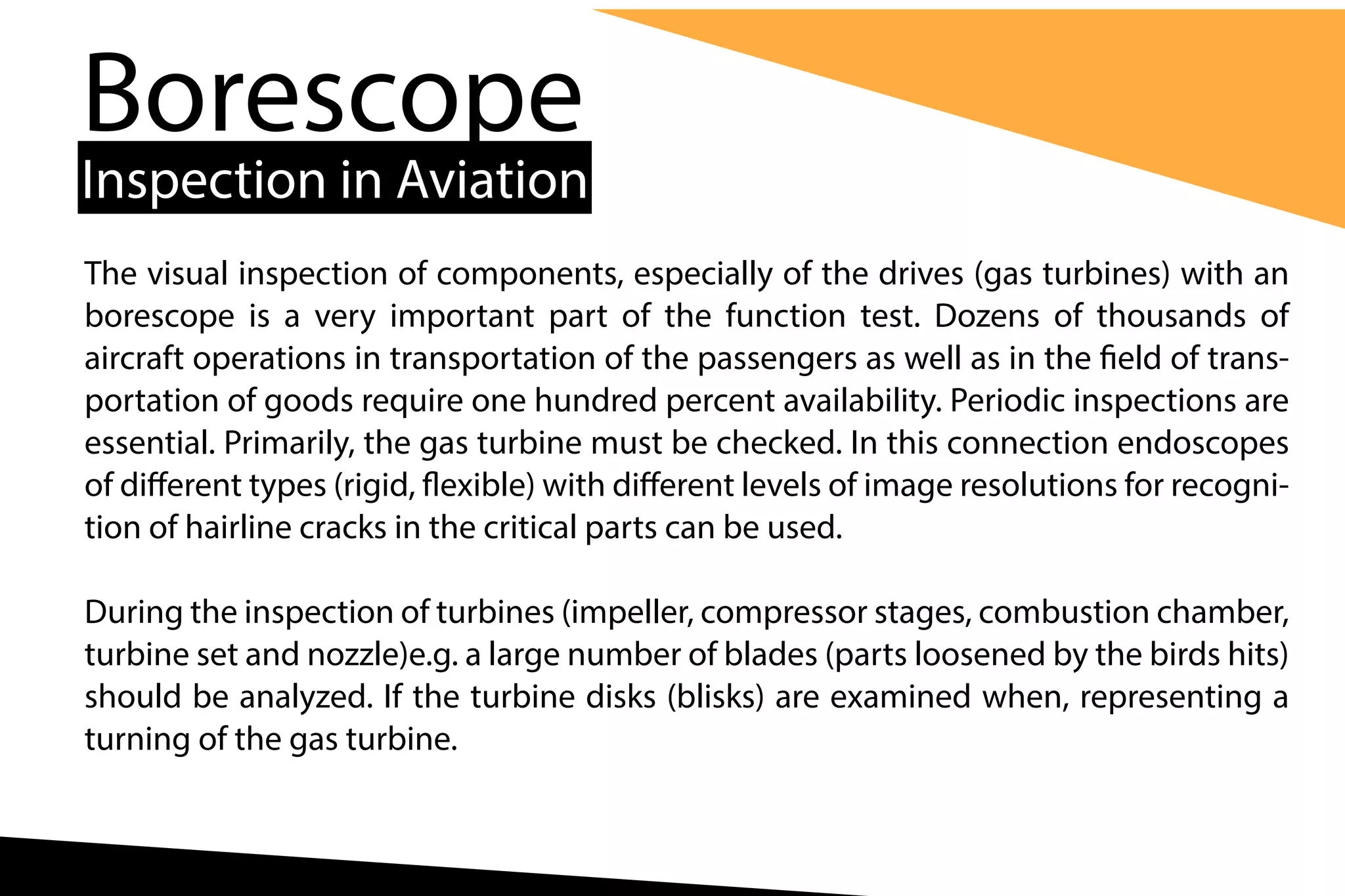 Borescope
Inspection in Aviation

The visual inspection of components, especially of the drives (gas turbines) with an borescope is a very important part of the function test. Dozens of thousands of aircraft operations in transportation of the passengers as well as in the field of transportation of goods require one hundred percent availability. Periodic inspections are essential. Primarily, the gas turbine must be checked. In this connection endoscopes of different types (rigid, flexible) with different levels of image resolutions for recognition of hairline cracks in the critical parts can be used.

During the inspection of turbines (impeller, compressor stages, combustion chamber, turbine set and nozzle)e.g. a large number of blades (parts loosened by the birds hits) should be analyzed. If the turbine disks (blisks) are examined when, representing a turning of the gas turbine.